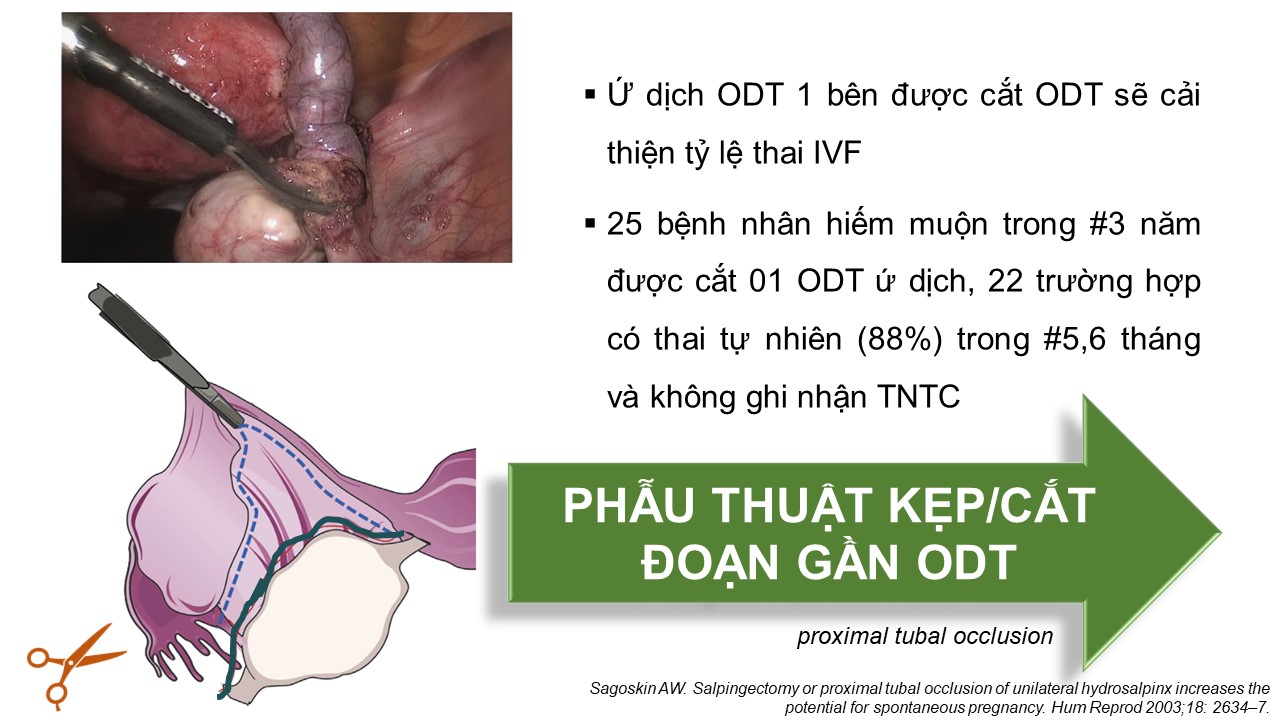 ▪ Ứ dịch ODT 1 bên được cắt ODT sẽ cải thiện tỷ lệ thai IVF

▪ 25 bệnh nhân hiếm muộn trong #3 năm được cắt 01 ODT ứ dịch, 22 trường hợp có thai tự nhiên (88%) trong #5,6 tháng và không ghi nhận TNTC

PHẪU THUẬT KẸP/CẮT ĐOẠN GẦN ODT

proximal tubal occlusion

Sagoskin AW. Salpingectomy or proximal tubal occlusion of unilateral hydrosalpinx increases the potential for spontaneous pregnancy. Hum Reprod 2003;18: 2634–7.